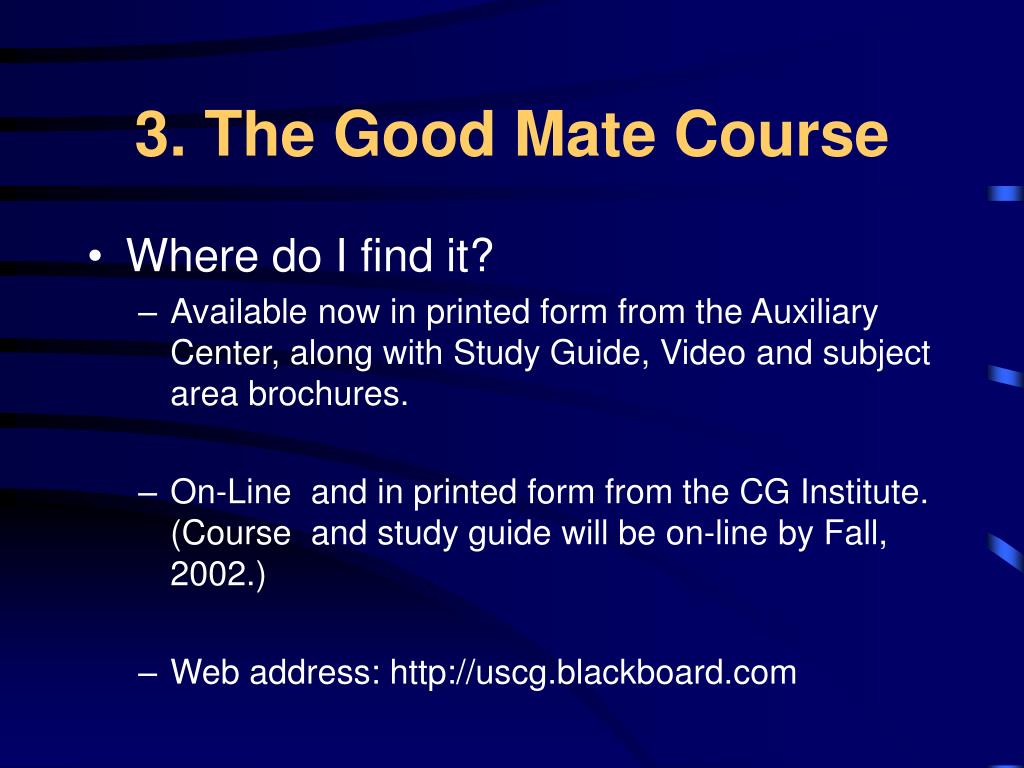 3. The Good Mate Course

• Where do I find it?

– Available now in printed form from the Auxiliary Center, along with Study Guide, Video and subject area brochures.

– On-Line and in printed form from the CG Institute. (Course and study guide will be on-line by Fall, 2002.)

– Web address: http://uscg.blackboard.com